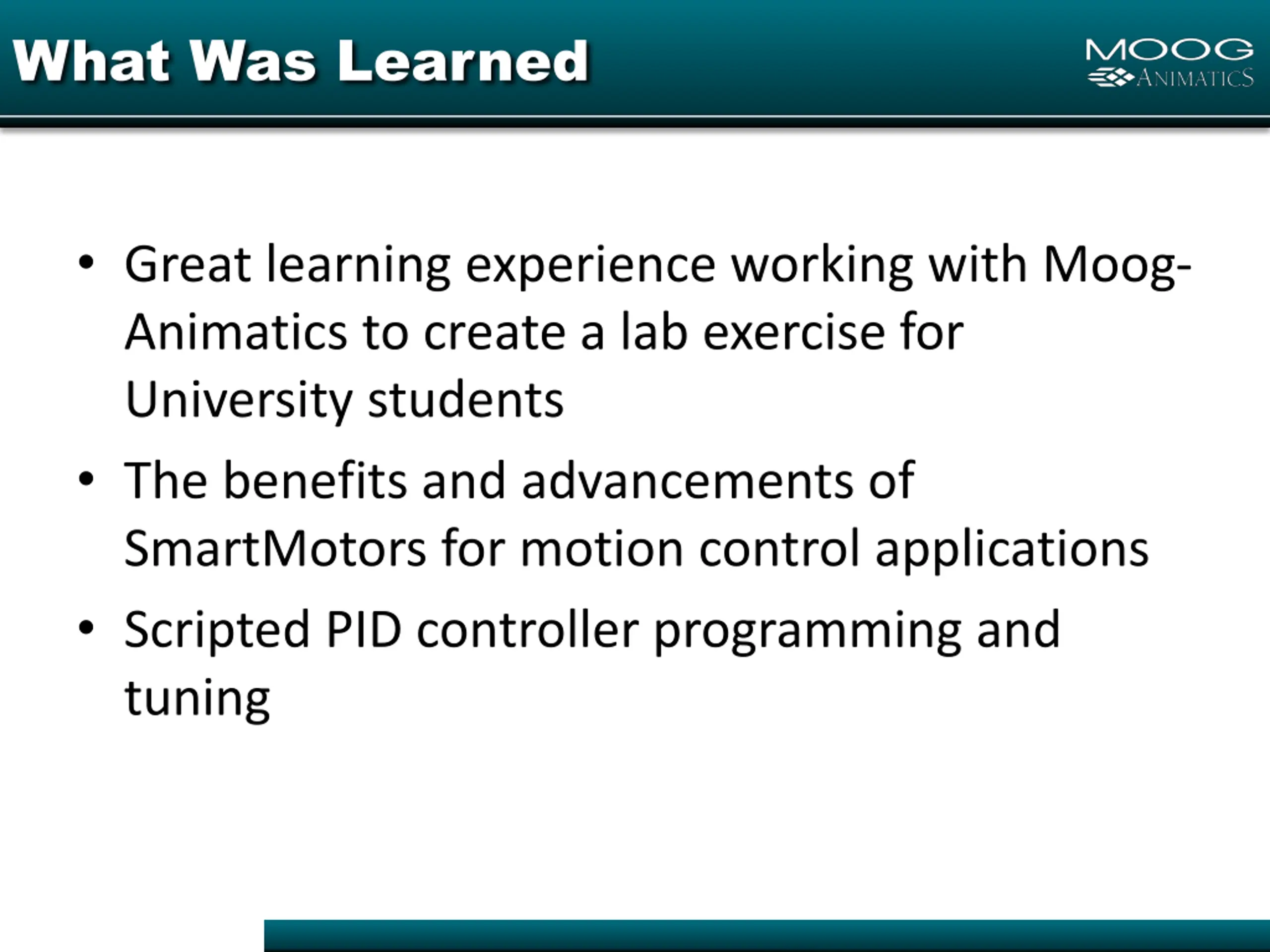 What Was Learned

MOOG
ANIMATICS

• Great learning experience working with Moog-Animatics to create a lab exercise for University students

• The benefits and advancements of SmartMotors for motion control applications

• Scripted PID controller programming and tuning